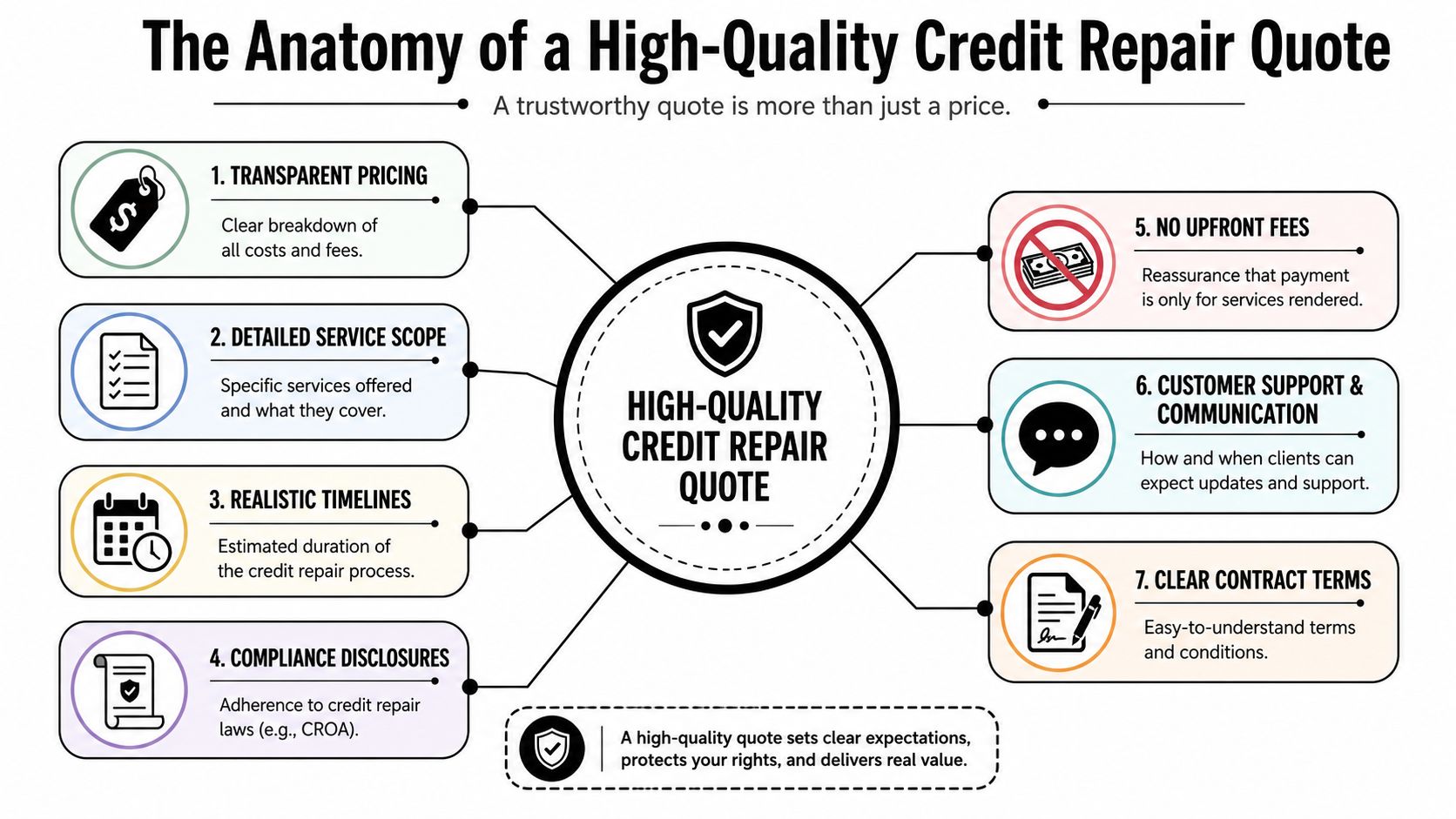 The Anatomy of a High-Quality Credit Repair Quote

A trustworthy quote is more than just a price.

1. TRANSPARENT PRICING

Clear breakdown of all costs and fees.

2. DETAILED SERVICE SCOPE

Specific services offered and what they cover.

3. REALISTIC TIMELINES

Estimated duration of the credit repair process.

4. COMPLIANCE DISCLOSURES

Adherence to credit repair laws (e.g., CROA).

HIGH-QUALITY CREDIT REPAIR QUOTE

5. NO UPFRONT FEES

Reassurance that payment is only for services rendered.

6. CUSTOMER SUPPORT & COMMUNICATION

How and when clients can expect updates and support.

7. CLEAR CONTRACT TERMS

Easy-to-understand terms and conditions.

A high-quality quote sets clear expectations, protects your rights, and delivers real value.